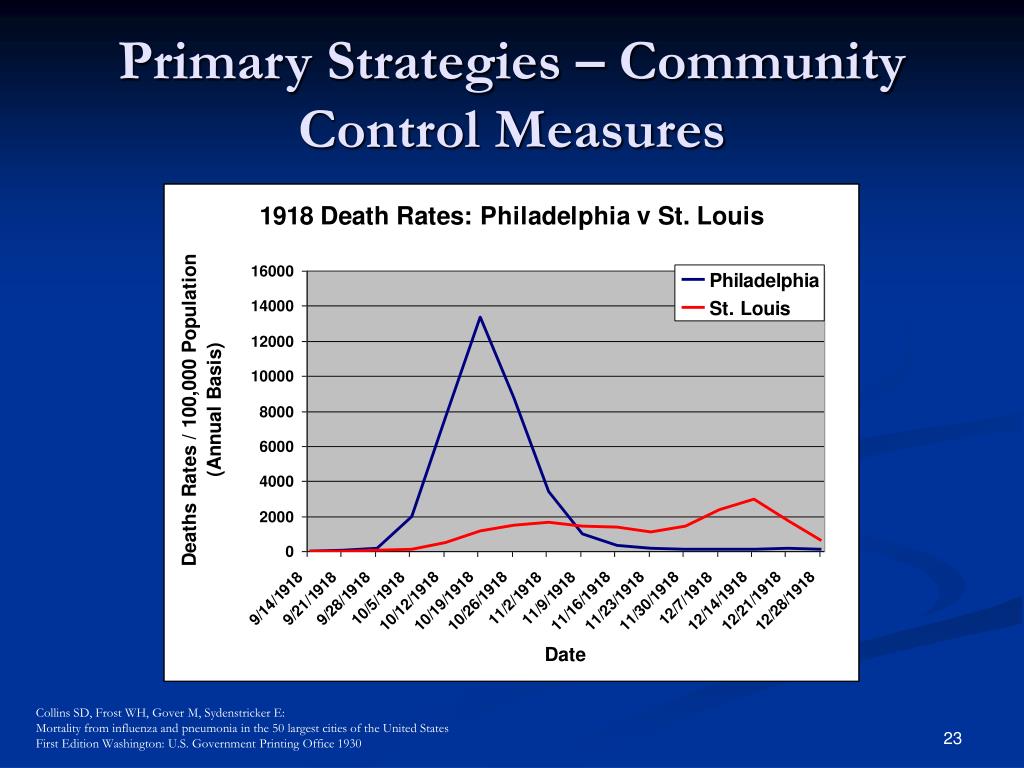 Primary Strategies – Community Control Measures

1918 Death Rates: Philadelphia v St. Louis

Deaths Rates / 100,000 Population (Annual Basis)

16000
14000
12000
10000
8000
6000
4000
2000
0

Philadelphia
St. Louis

9/14/1918
9/21/1918
9/28/1918
10/5/1918
10/12/1918
10/19/1918
10/26/1918
11/2/1918
11/9/1918
11/16/1918
11/23/1918
11/30/1918
12/7/1918
12/14/1918
12/21/1918
12/28/1918

Date

Collins SD, Frost WH, Gover M, Sydenstricker E:
Mortality from influenza and pneumonia in the 50 largest cities of the United States
First Edition Washington: U.S. Government Printing Office 1930

23